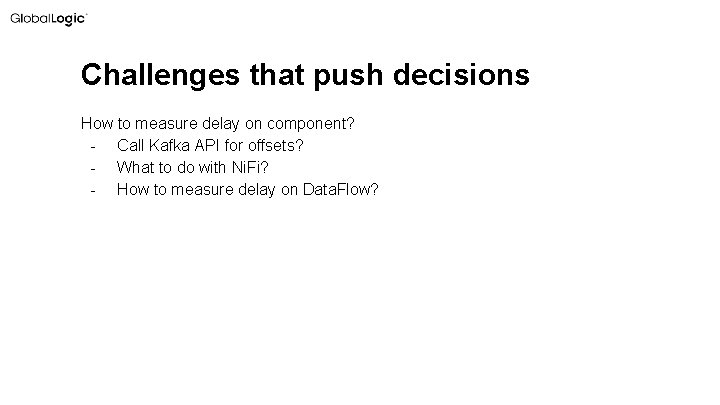 GlobalLogic

Challenges that push decisions

How to measure delay on component?
- Call Kafka API for offsets?
- What to do with NiFi?
- How to measure delay on DataFlow?